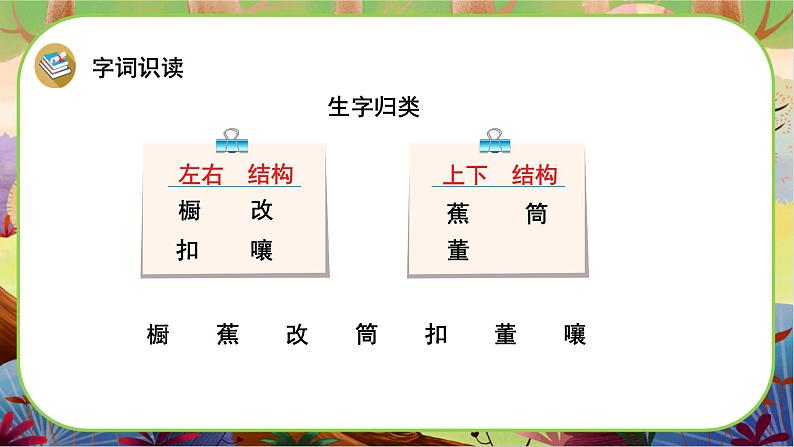 字词识读

生字归类

左右 结构
橱 改
扣 嚷

上下 结构
蕉 筒
董

橱 蕉 改 筒 扣 董 嚷